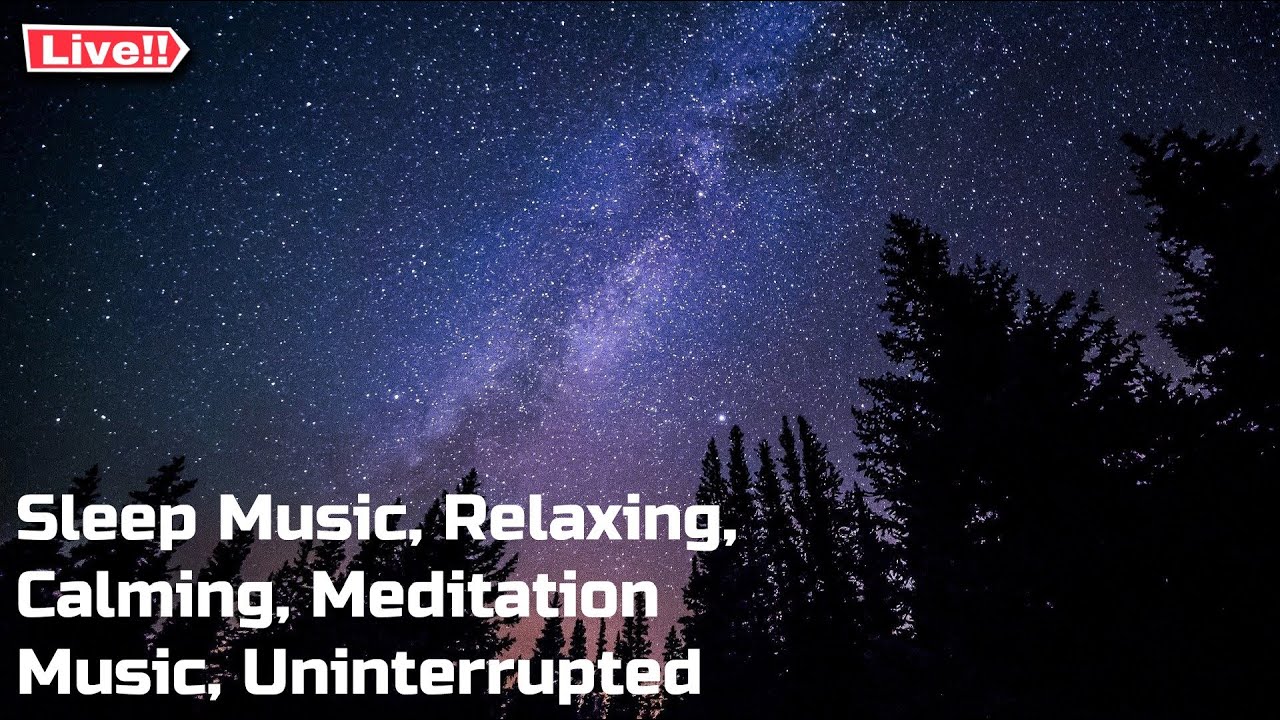 Live!!

Sleep Music, Relaxing, Calming, Meditation Music, Uninterrupted